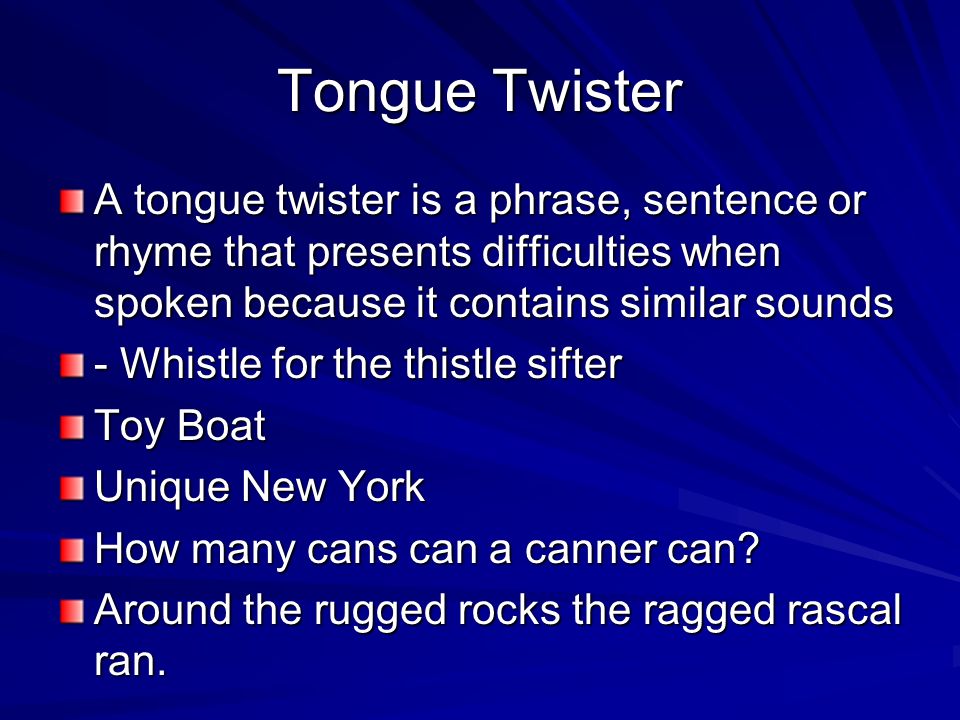 Tongue Twister

A tongue twister is a phrase, sentence or rhyme that presents difficulties when spoken because it contains similar sounds

- Whistle for the thistle sifter

Toy Boat

Unique New York

How many cans can a canner can?

Around the rugged rocks the ragged rascal ran.